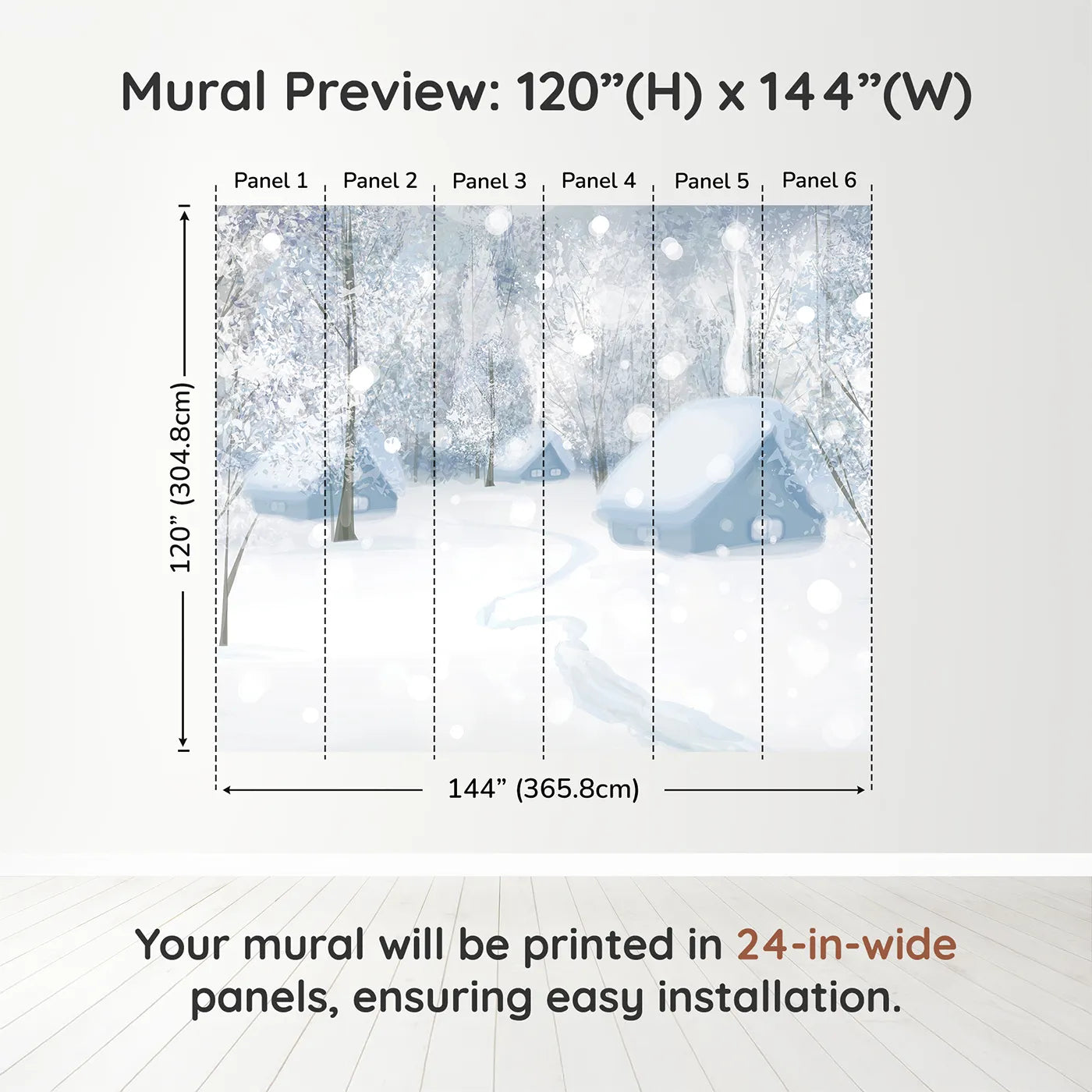 Mural Preview: 120”(H) x 144”(W)

Panel 1 Panel 2 Panel 3 Panel 4 Panel 5 Panel 6

120” (304.8cm)

144” (365.8cm)

Your mural will be printed in 24-in-wide panels, ensuring easy installation.